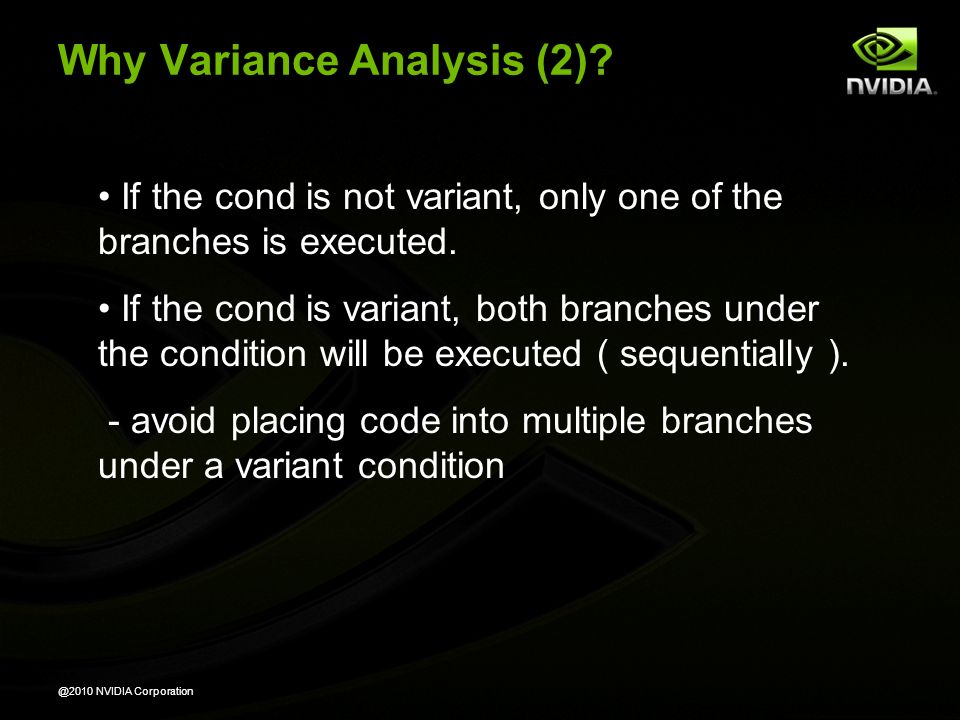 Why Variance Analysis (2)?

NVIDIA.

• If the cond is not variant, only one of the branches is executed.

• If the cond is variant, both branches under the condition will be executed ( sequentially ).

- avoid placing code into multiple branches under a variant condition

@2010 NVIDIA Corporation